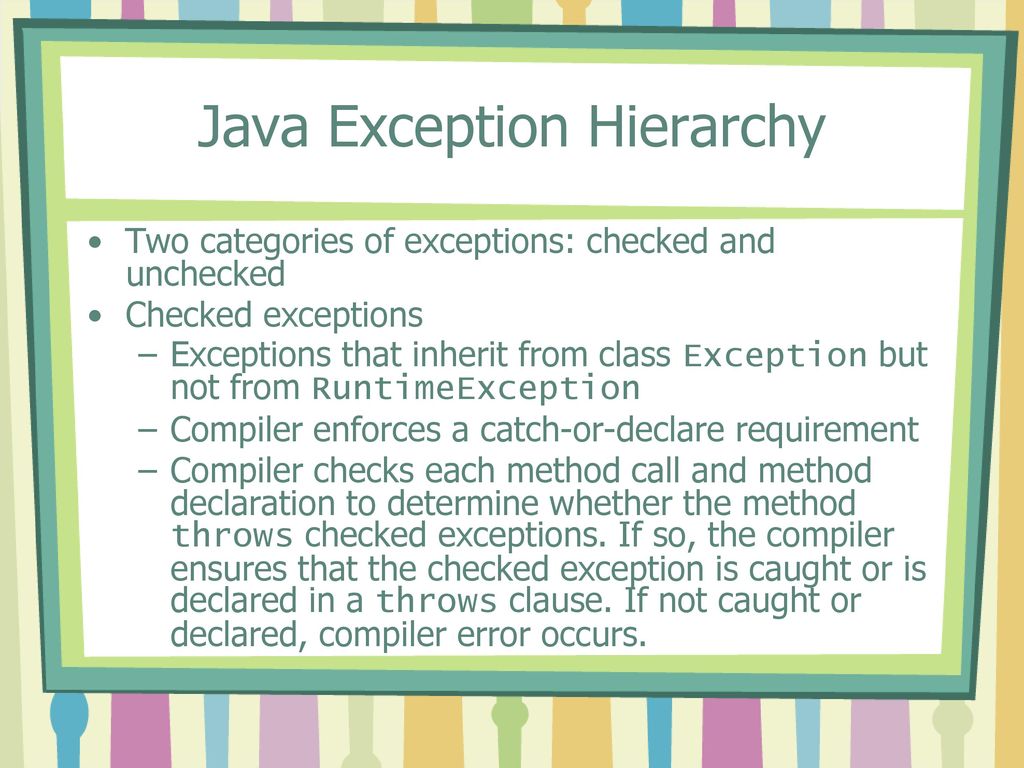 Java Exception Hierarchy

• Two categories of exceptions: checked and unchecked
• Checked exceptions
– Exceptions that inherit from class Exception but not from RuntimeException
– Compiler enforces a catch-or-declare requirement
– Compiler checks each method call and method declaration to determine whether the method throws checked exceptions. If so, the compiler ensures that the checked exception is caught or is declared in a throws clause. If not caught or declared, compiler error occurs.